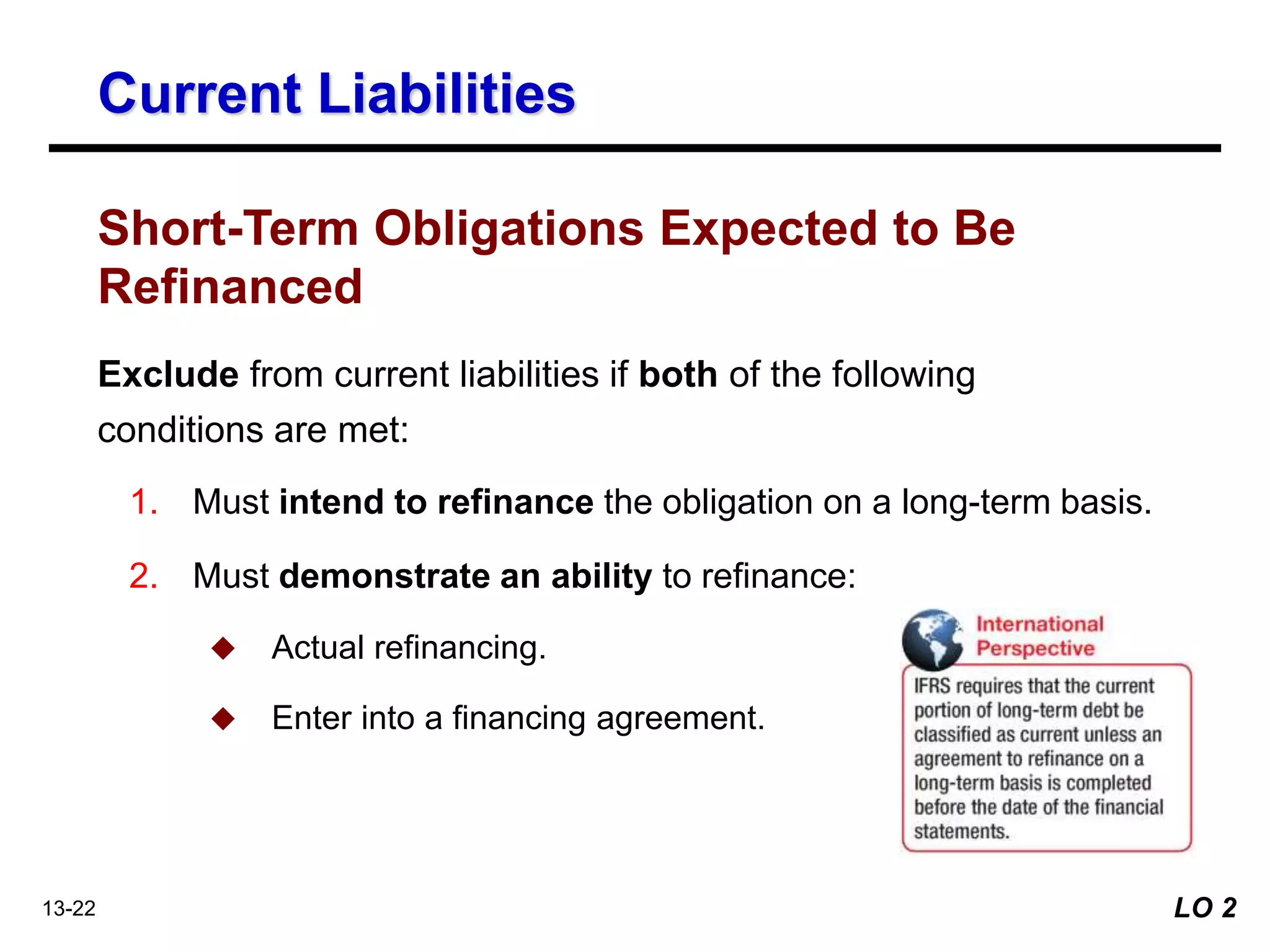 Current Liabilities

Short-Term Obligations Expected to Be Refinanced

Exclude from current liabilities if both of the following conditions are met:

1. Must intend to refinance the obligation on a long-term basis.

2. Must demonstrate an ability to refinance:

◆ Actual refinancing.

◆ Enter into a financing agreement.

International Perspective

IFRS requires that the current portion of long-term debt be classified as current unless an agreement to refinance on a long-term basis is completed before the date of the financial statements.

13-22

LO 2